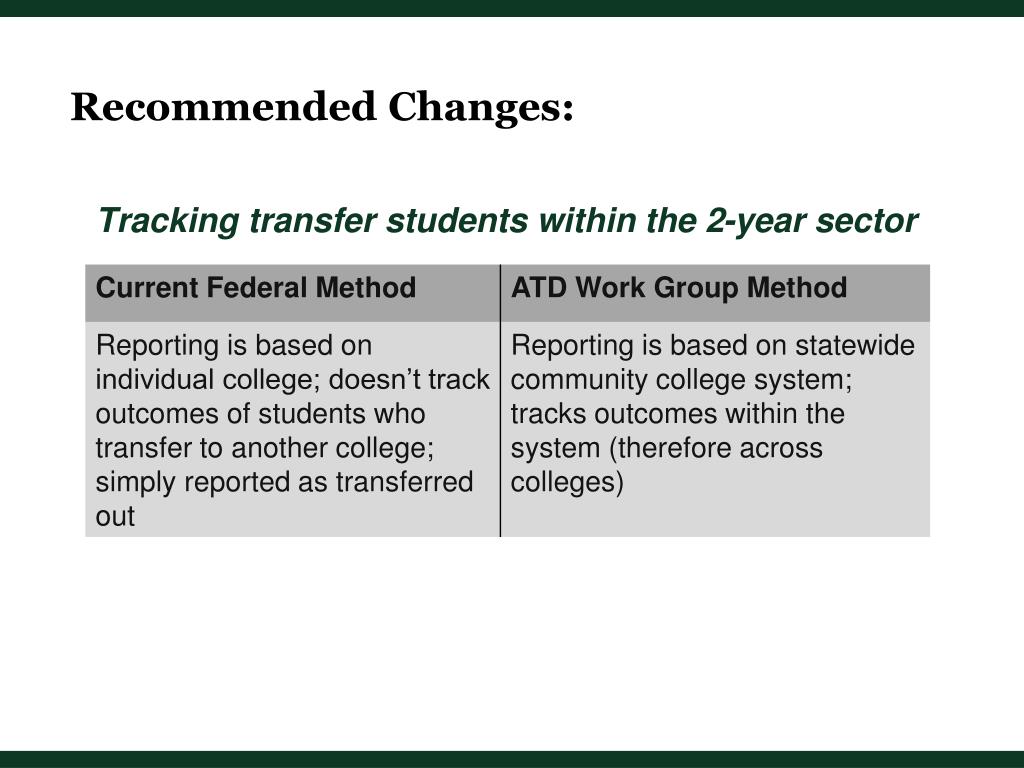 Recommended Changes:

Tracking transfer students within the 2-year sector

| Current Federal Method | ATD Work Group Method |
|---|---|
| Reporting is based on individual college; doesn’t track outcomes of students who transfer to another college; simply reported as transferred out | Reporting is based on statewide community college system; tracks outcomes within the system (therefore across colleges) |